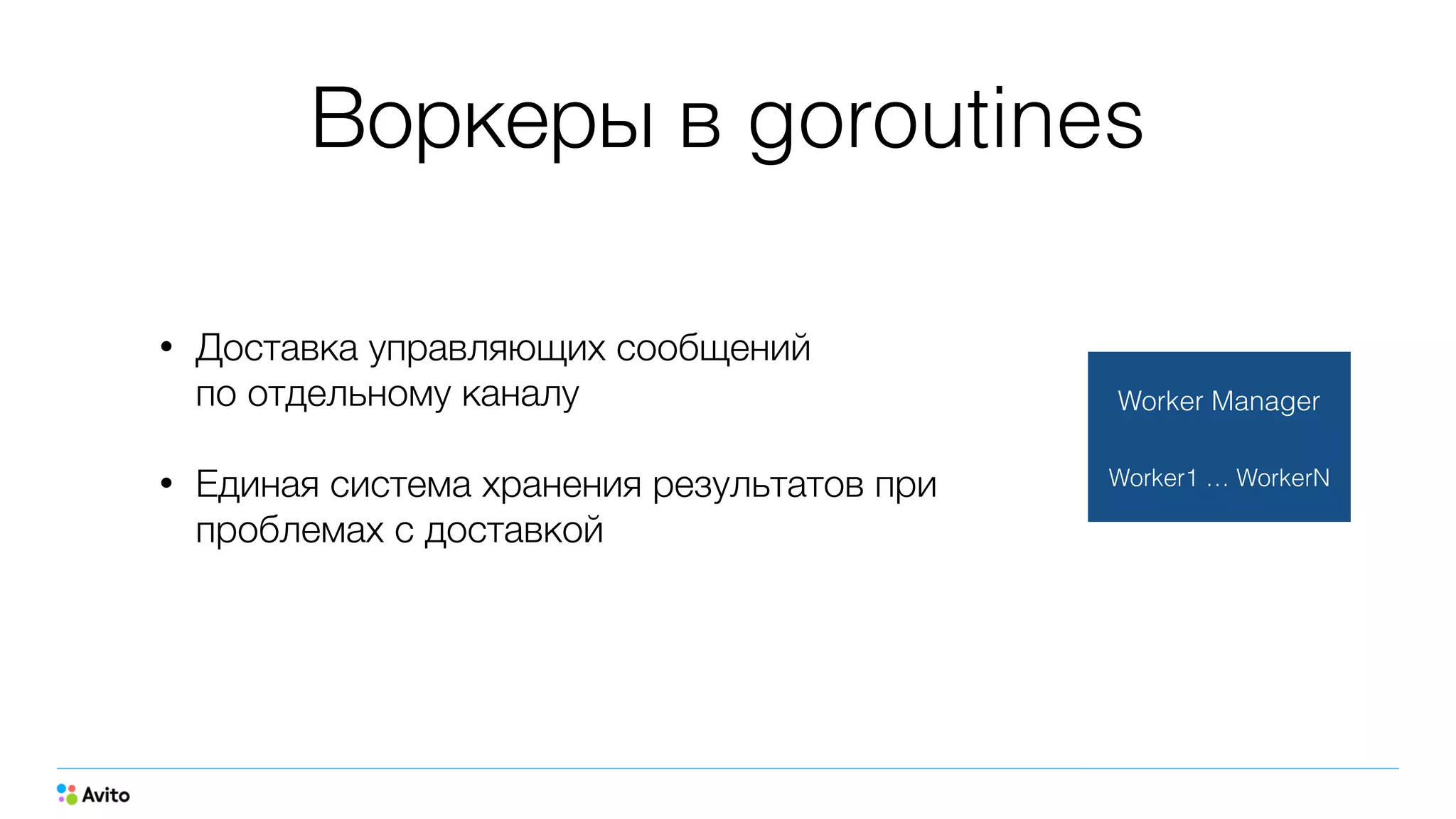 Воркеры в goroutines

• Доставка управляющих сообщений по отдельному каналу

• Единая система хранения результатов при проблемах с доставкой

Worker Manager

Worker1 … WorkerN

Avito